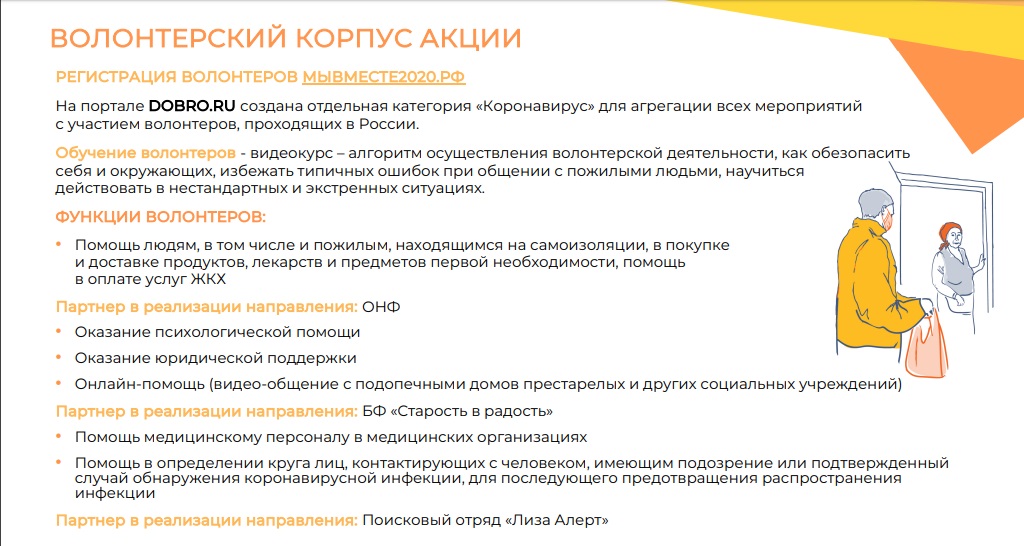 ВОЛОНТЕРСКИЙ КОРПУС АКЦИИ

РЕГИСТРАЦИЯ ВОЛОНТЕРОВ МЫВМЕСТЕ2020.РФ

На портале DOBRO.RU создана отдельная категория «Коронавирус» для агрегации всех мероприятий с участием волонтеров, проходящих в России.

Обучение волонтеров - видеокурс – алгоритм осуществления волонтерской деятельности, как обезопасить себя и окружающих, избежать типичных ошибок при общении с пожилыми людьми, научиться действовать в нестандартных и экстренных ситуациях.

ФУНКЦИИ ВОЛОНТЕРОВ:

• Помощь людям, в том числе и пожилым, находящимся на самоизоляции, в покупке и доставке продуктов, лекарств и предметов первой необходимости, помощь в оплате услуг ЖКХ

Партнер в реализации направления: ОНФ

• Оказание психологической помощи
• Оказание юридической поддержки
• Онлайн-помощь (видео-общение с подопечными домов престарелых и других социальных учреждений)

Партнер в реализации направления: БФ «Старость в радость»

• Помощь медицинскому персоналу в медицинских организациях
• Помощь в определении круга лиц, контактирующих с человеком, имеющим подозрение или подтвержденный случай обнаружения коронавирусной инфекции, для последующего предотвращения распространения инфекции

Партнер в реализации направления: Поисковый отряд «Лиза Алерт»